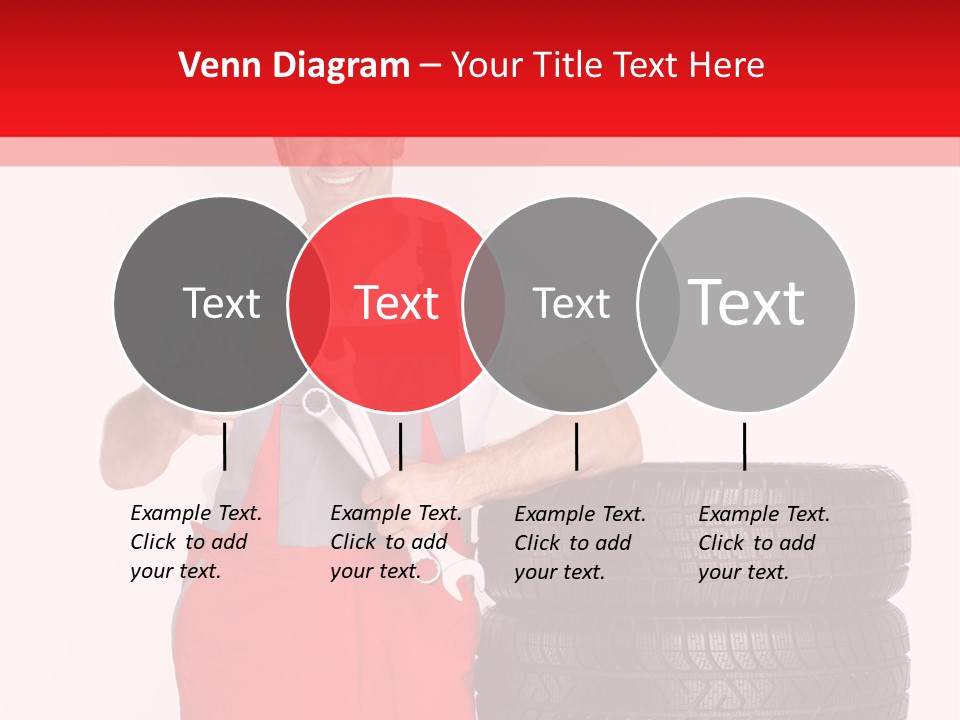 Venn Diagram – Your Title Text Here

Text

Text

Text

Text

Example Text. Click to add your text.

Example Text. Click to add your text.

Example Text. Click to add your text.

Example Text. Click to add your text.